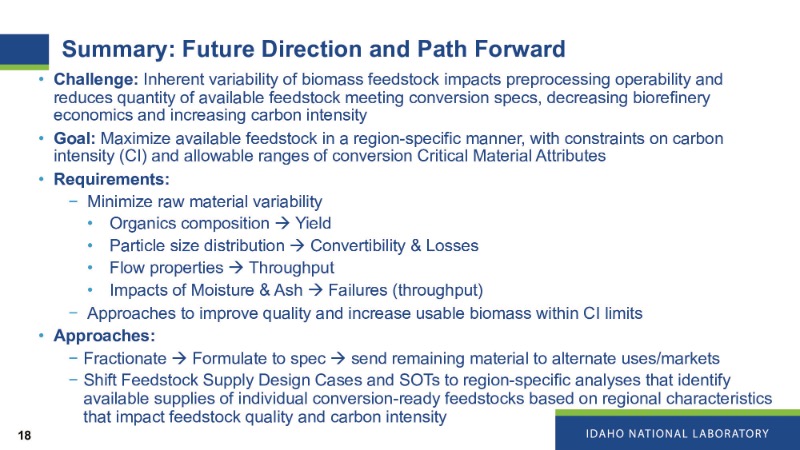 Summary: Future Direction and Path Forward

• Challenge: Inherent variability of biomass feedstock impacts preprocessing operability and reduces quantity of available feedstock meeting conversion specs, decreasing biorefinery economics and increasing carbon intensity

• Goal: Maximize available feedstock in a region-specific manner, with constraints on carbon intensity (CI) and allowable ranges of conversion Critical Material Attributes

• Requirements:
 − Minimize raw material variability
  • Organics composition → Yield
  • Particle size distribution → Convertibility & Losses
  • Flow properties → Throughput
  • Impacts of Moisture & Ash → Failures (throughput)
 − Approaches to improve quality and increase usable biomass within CI limits

• Approaches:
 − Fractionate → Formulate to spec → send remaining material to alternate uses/markets
 − Shift Feedstock Supply Design Cases and SOTs to region-specific analyses that identify available supplies of individual conversion-ready feedstocks based on regional characteristics that impact feedstock quality and carbon intensity

18

IDAHO NATIONAL LABORATORY